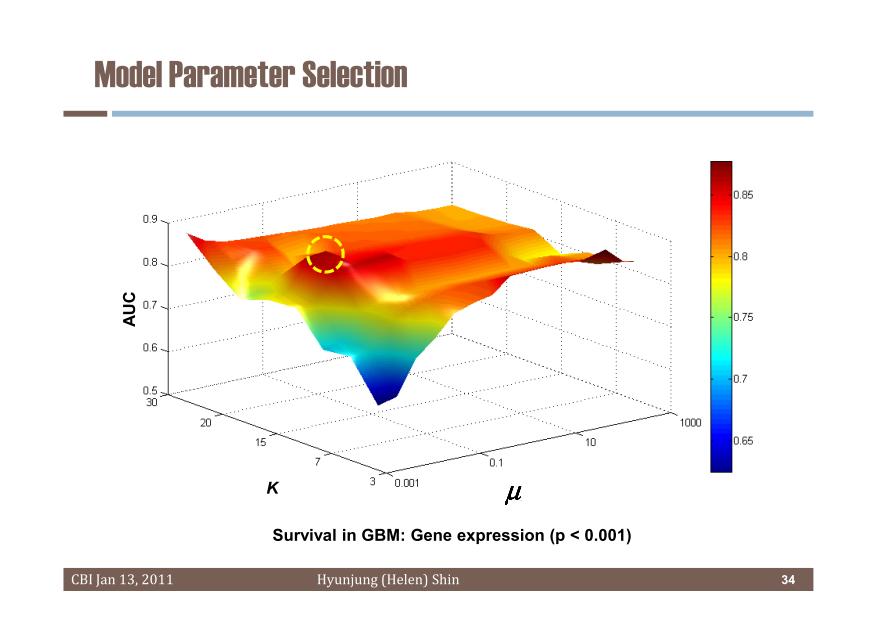 Model Parameter Selection

0.9
0.8
0.7
0.6
0.5
AUC
30
20
15
7
3
K
0.001
0.1
10
1000
$\mu$

0.85
0.8
0.75
0.7
0.65

Survival in GBM: Gene expression (p < 0.001)

CBI Jan 13, 2011
Hyunjung (Helen) Shin
34